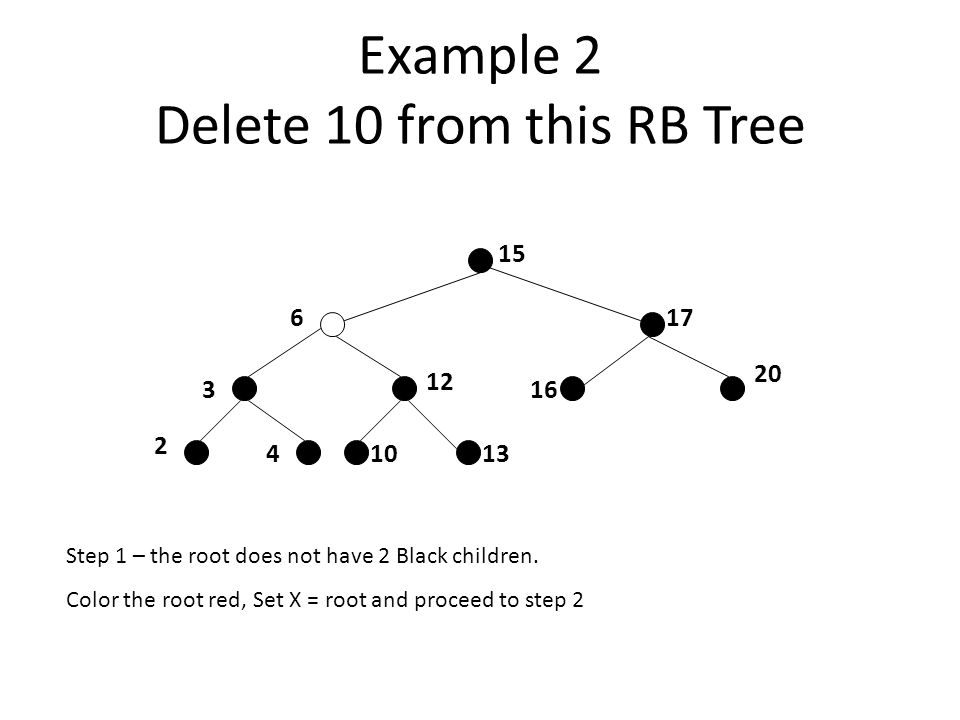 Example 2
Delete 10 from this RB Tree

15
6
17
3
12
16
20
2
4
10
13

Step 1 – the root does not have 2 Black children.

Color the root red, Set X = root and proceed to step 2